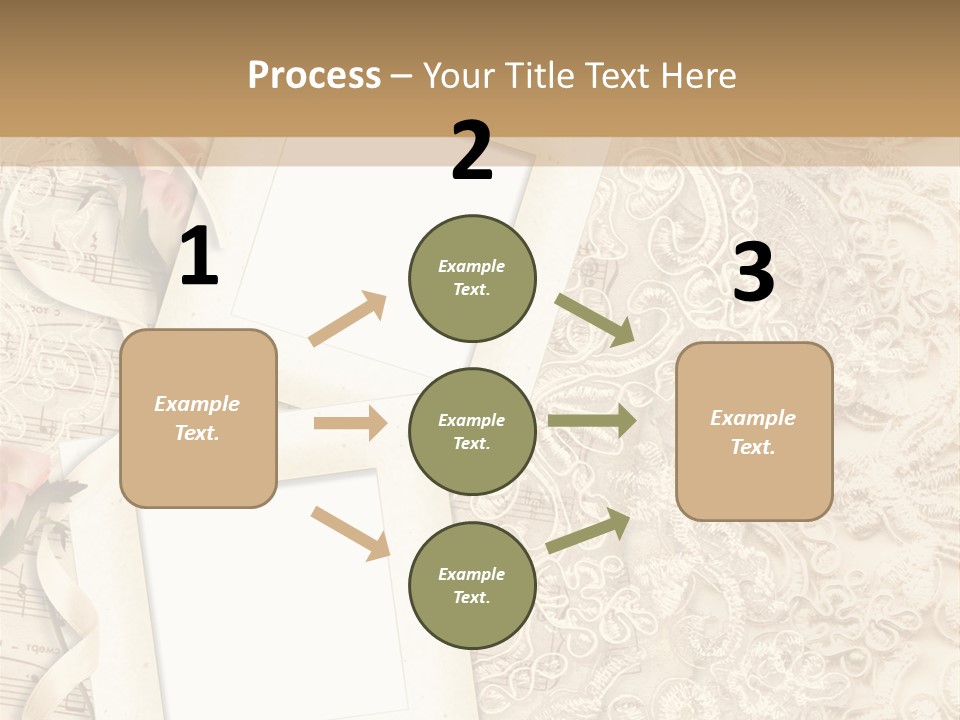 Process – Your Title Text Here

1

Example Text.

2

Example Text.

Example Text.

Example Text.

3

Example Text.